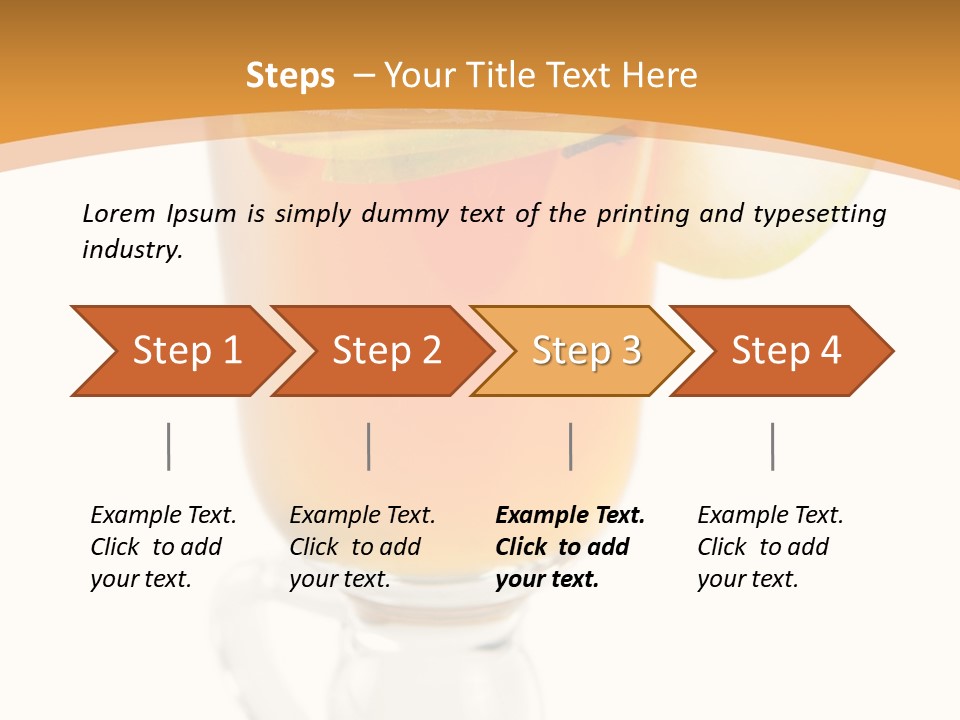 Steps – Your Title Text Here

Lorem Ipsum is simply dummy text of the printing and typesetting industry.

Step 1

Step 2

Step 3

Step 4

Example Text. Click to add your text.

Example Text. Click to add your text.

Example Text. Click to add your text.

Example Text. Click to add your text.